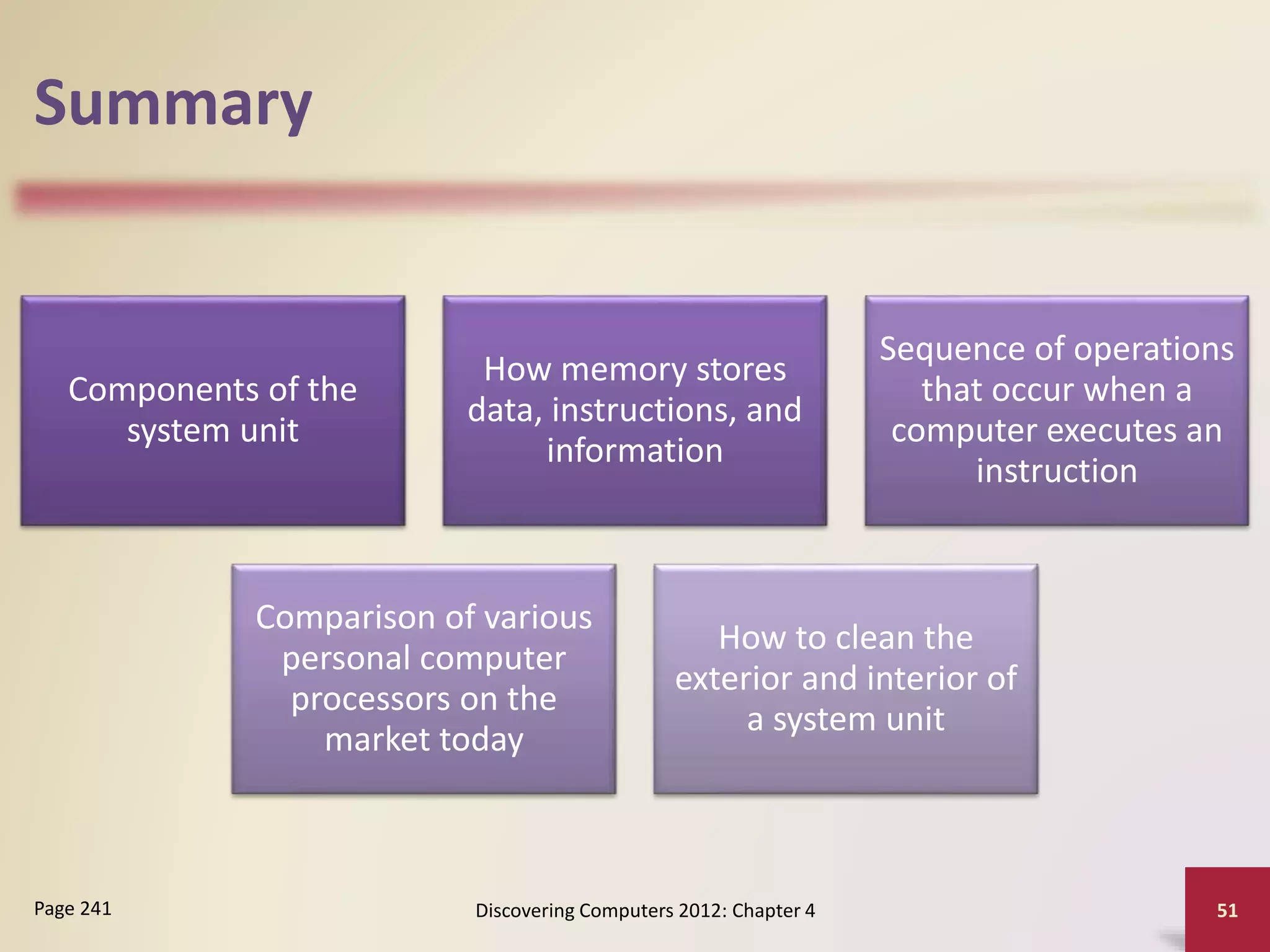 Summary

Components of the system unit

How memory stores data, instructions, and information

Sequence of operations that occur when a computer executes an instruction

Comparison of various personal computer processors on the market today

How to clean the exterior and interior of a system unit

Page 241

Discovering Computers 2012: Chapter 4

51